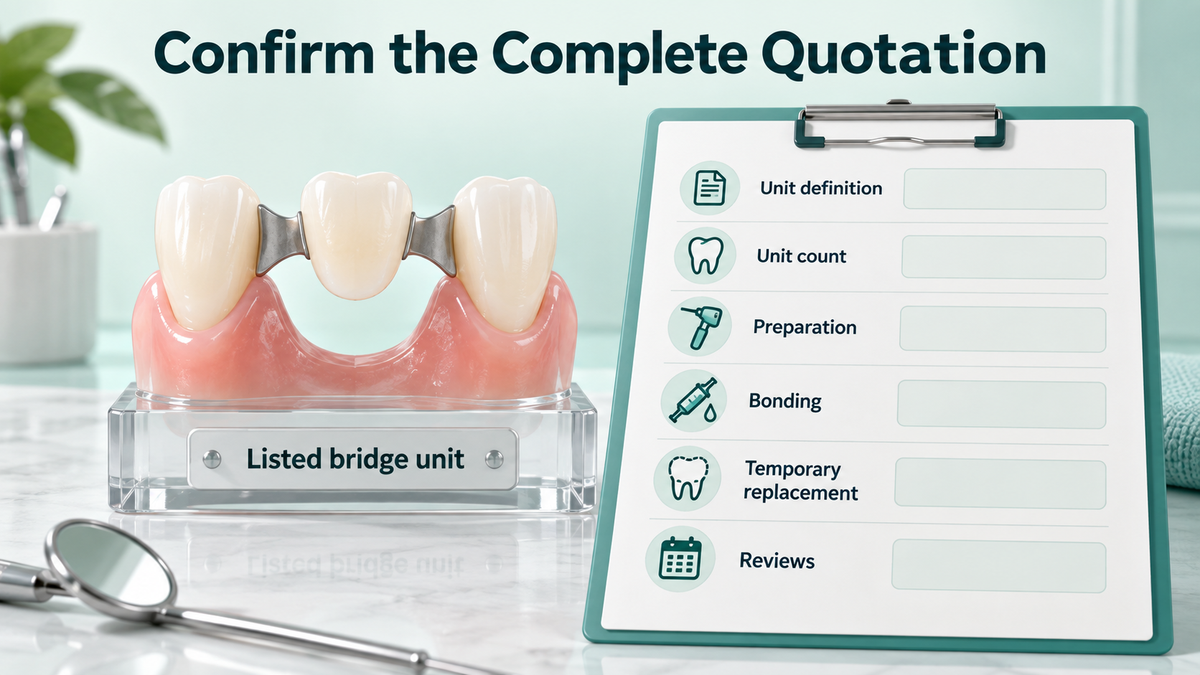 Confirm the Complete Quotation

Listed bridge unit

Unit definition

Unit count

Preparation

Bonding

Temporary replacement

Reviews